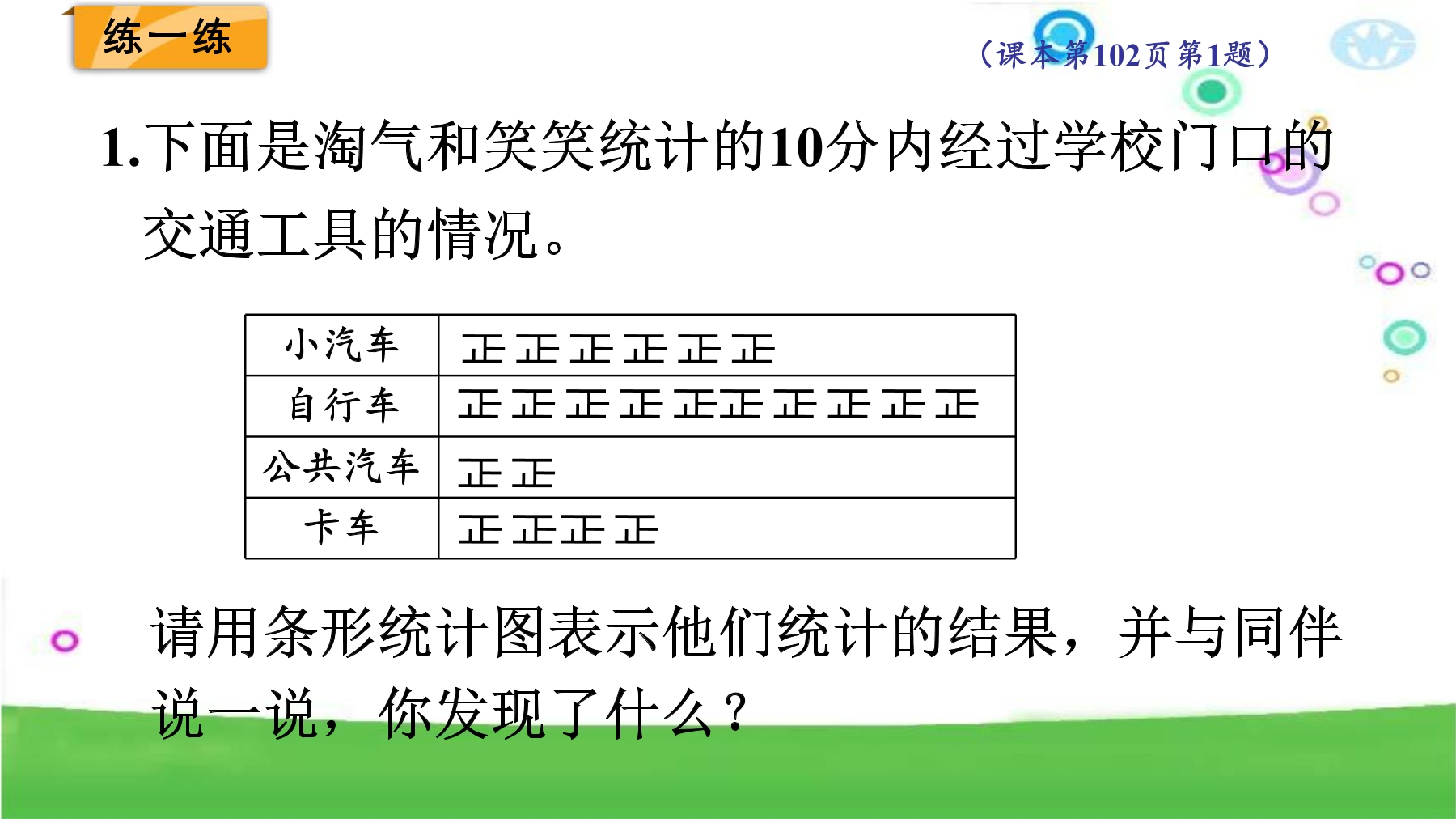 练一练

（课本第102页 第1题）

1.下面是淘气和笑笑统计的10分内经过学校门口的交通工具的情况。

| 小汽车 | 正正正正正正 |
|---|---|
| 自行车 | 正正正正正正正正正正 |
| 公共汽车 | 正正 |
| 卡车 | 正正正正 |

请用条形统计图表示他们统计的结果，并与同伴说一说，你发现了什么？